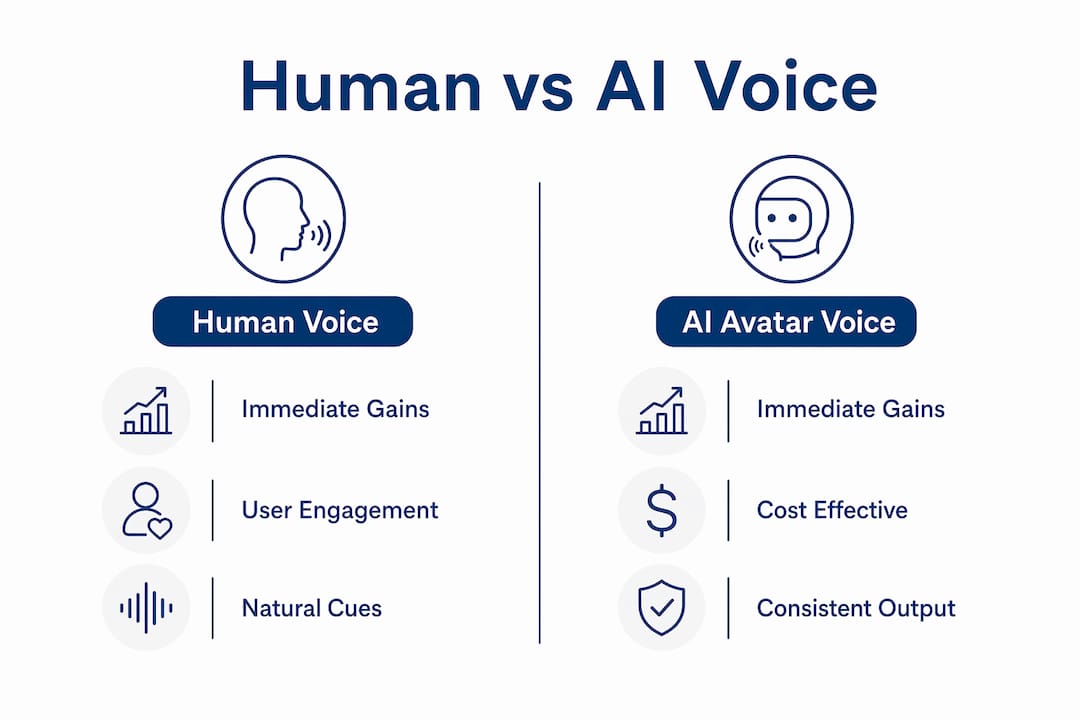 Human vs AI Voice

Human Voice

Immediate Gains

User Engagement

Natural Cues

AI Avatar Voice

Immediate Gains

Cost Effective

Consistent Output